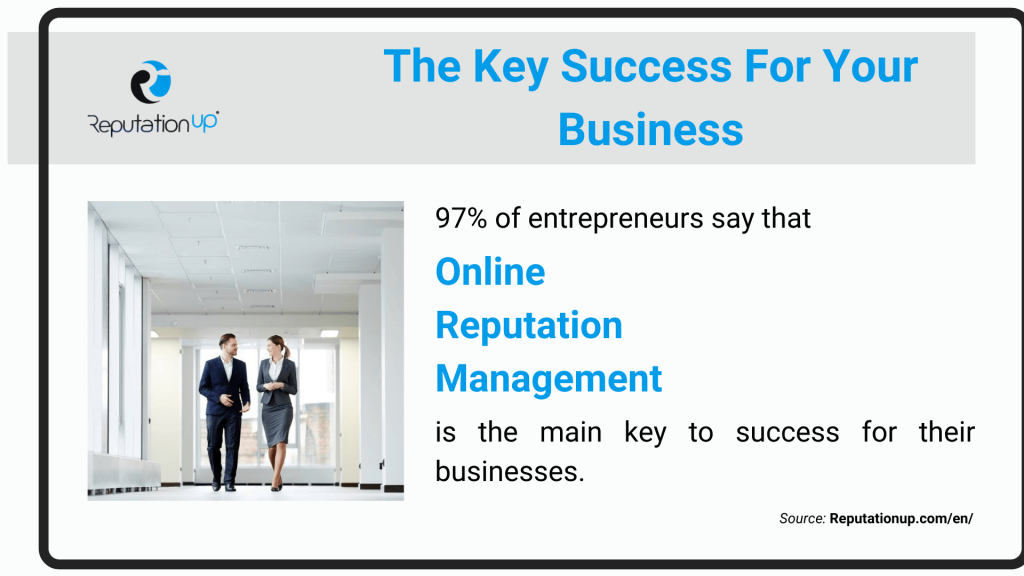 ReputationUP

The Key Success For Your Business

97% of entrepreneurs say that

Online Reputation Management

is the main key to success for their businesses.

Source: Reputationup.com/en/